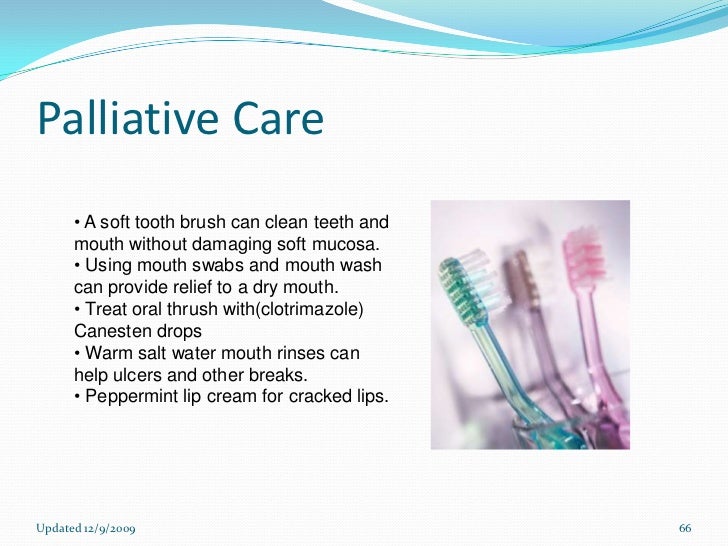 Palliative Care

• A soft tooth brush can clean teeth and mouth without damaging soft mucosa.
• Using mouth swabs and mouth wash can provide relief to a dry mouth.
• Treat oral thrush with(clotrimazole) Canesten drops
• Warm salt water mouth rinses can help ulcers and other breaks.
• Peppermint lip cream for cracked lips.

Updated 12/9/2009

66